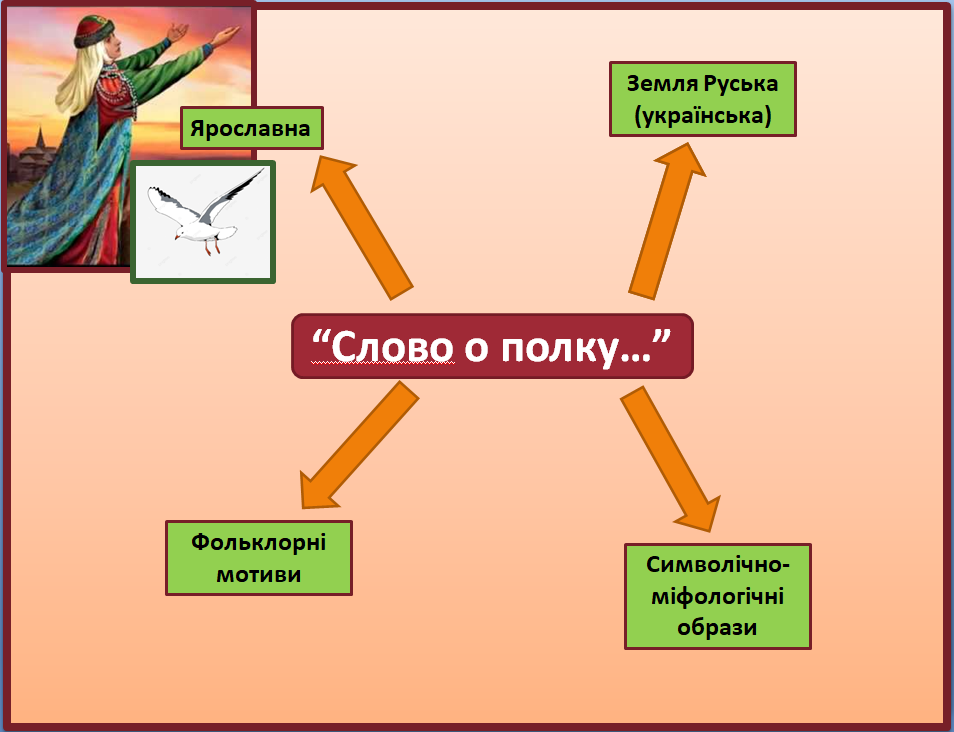 Ярославна

Земля Руська (українська)

“Слово о полку…”

Фольклорні мотиви

Символічно-міфологічні образи